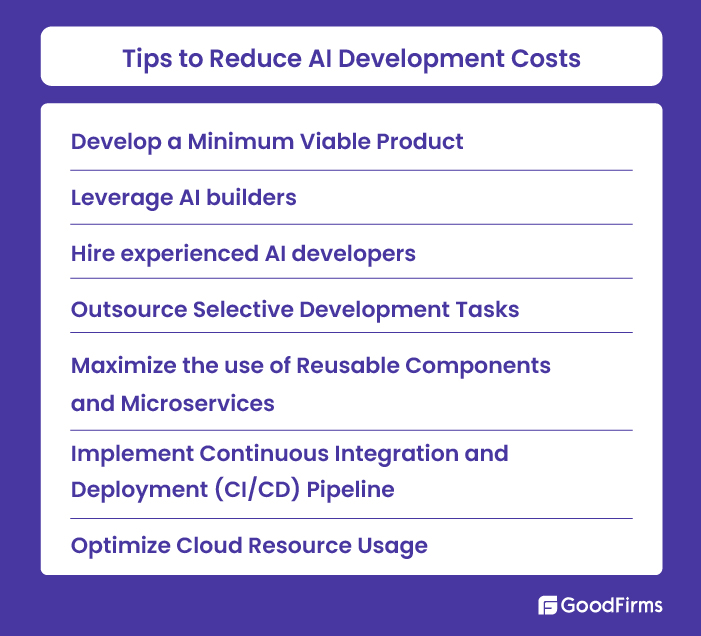 Tips to Reduce AI Development Costs

Develop a Minimum Viable Product

Leverage AI builders

Hire experienced AI developers

Outsource Selective Development Tasks

Maximize the use of Reusable Components and Microservices

Implement Continuous Integration and Deployment (CI/CD) Pipeline

Optimize Cloud Resource Usage

GoodFirms